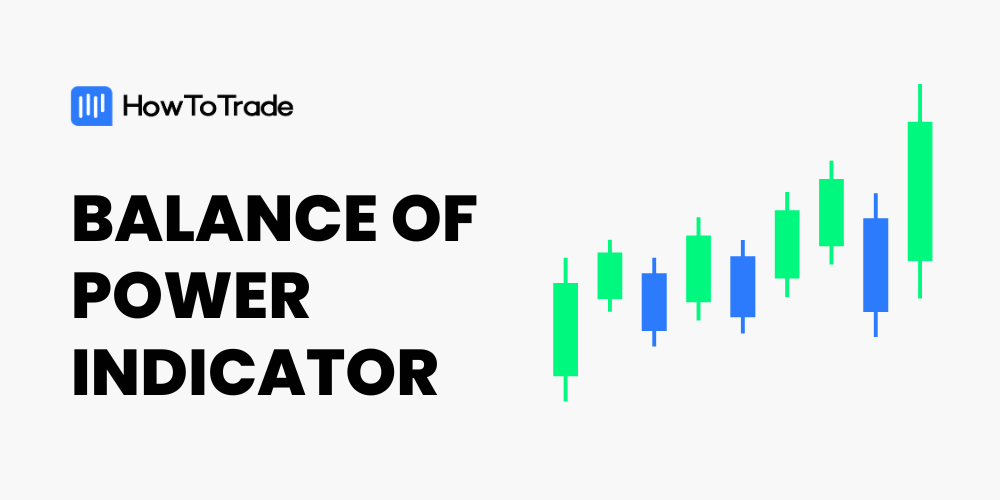 HowToTrade

BALANCE OF POWER INDICATOR